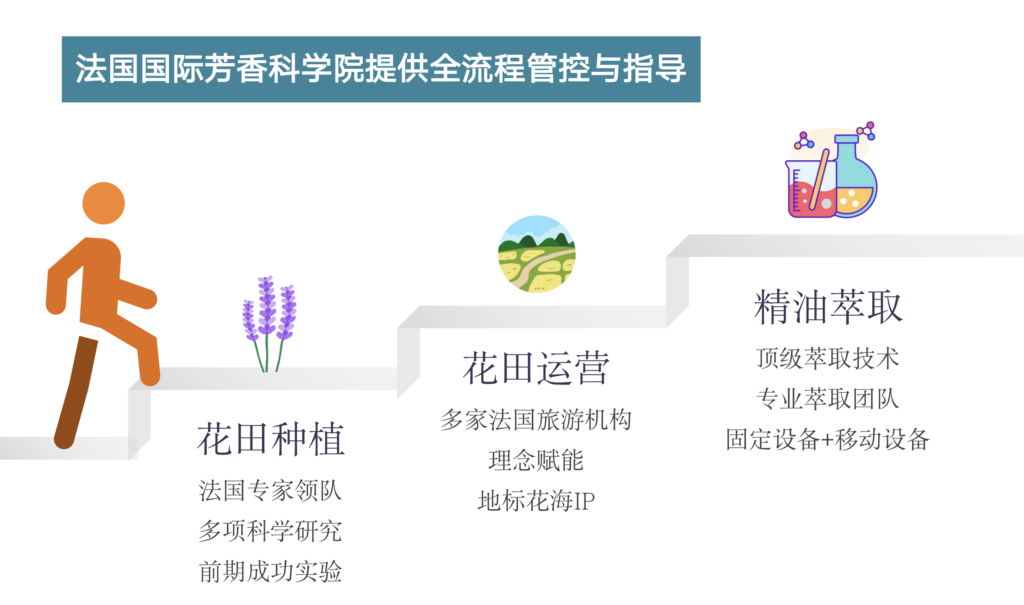 法国国际芳香科学院提供全流程管控与指导

花田种植
法国专家领队
多项科学研究
前期成功实验

花田运营
多家法国旅游机构
理念赋能
地标花海IP

精油萃取
顶级萃取技术
专业萃取团队
固定设备+移动设备